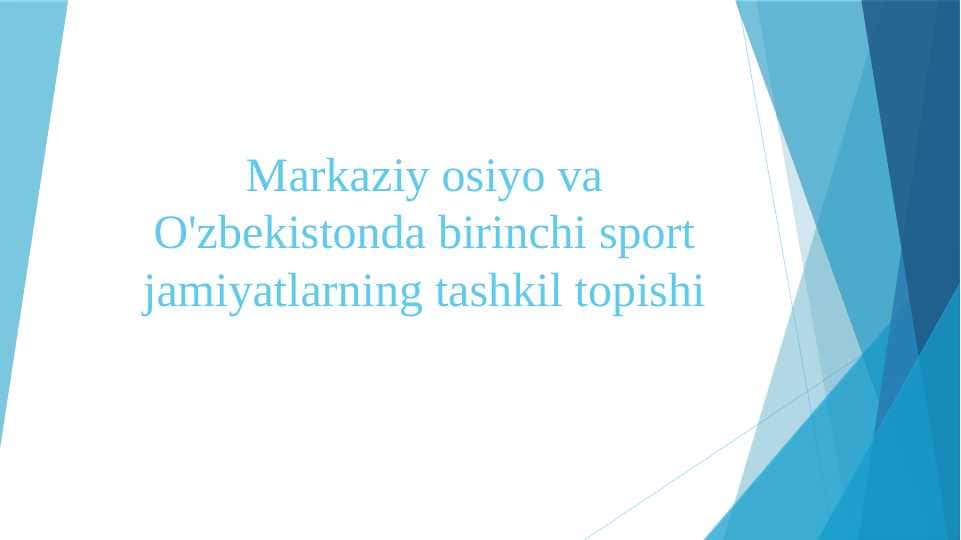 Markaziy osiyo va O'zbekistonda birinchi sport jamiyatlarning tashkil topishi